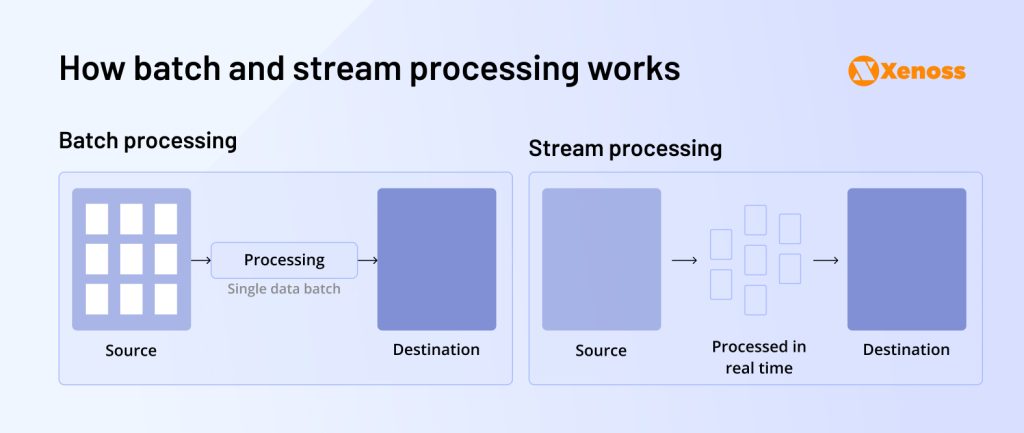 How batch and stream processing works

Xenoss

Batch processing

Processing
Single data batch

Source

Destination

Stream processing

Source

Processed in real time

Destination